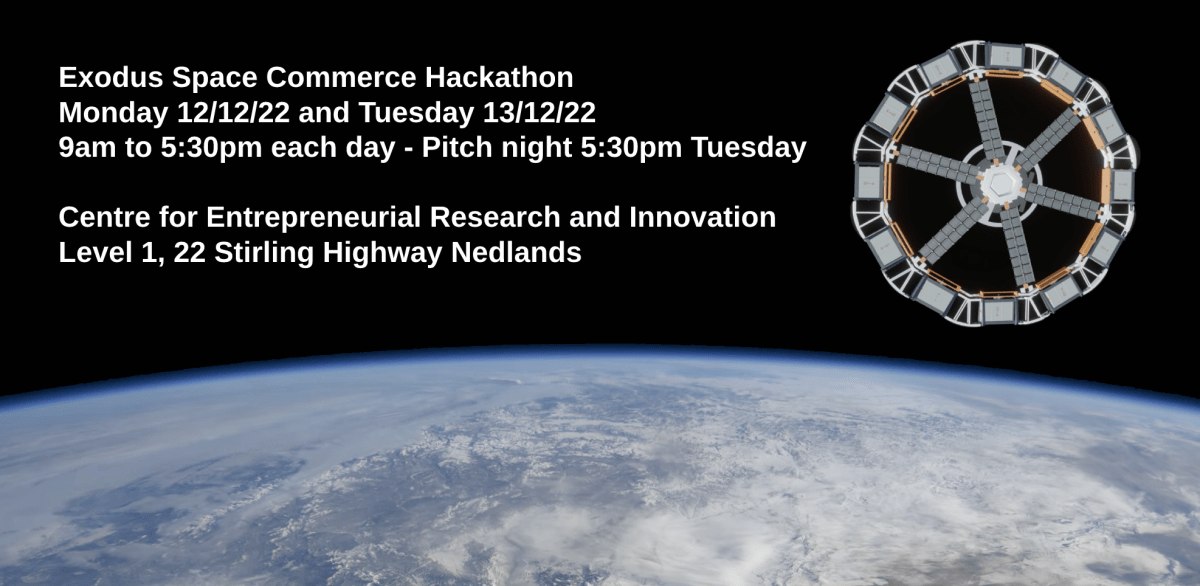 Exodus Space Commerce Hackathon
Monday 12/12/22 and Tuesday 13/12/22
9am to 5:30pm each day - Pitch night 5:30pm Tuesday

Centre for Entrepreneurial Research and Innovation
Level 1, 22 Stirling Highway Nedlands